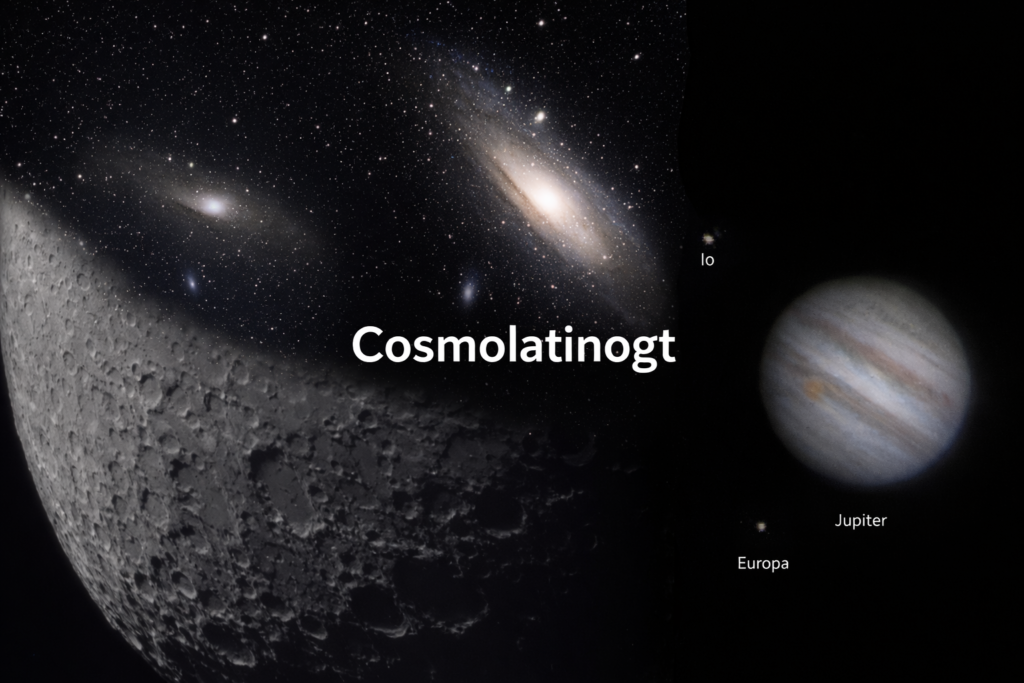 Io

Cosmolatinogt

Jupiter

Europa